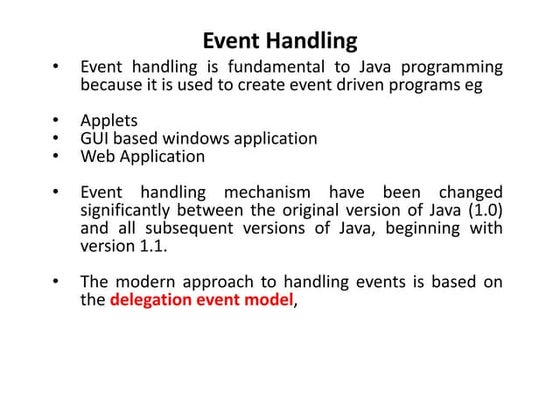 Event Handling

• Event handling is fundamental to Java programming because it is used to create event driven programs eg

• Applets
• GUI based windows application
• Web Application

• Event handling mechanism have been changed significantly between the original version of Java (1.0) and all subsequent versions of Java, beginning with version 1.1.

• The modern approach to handling events is based on the delegation event model,